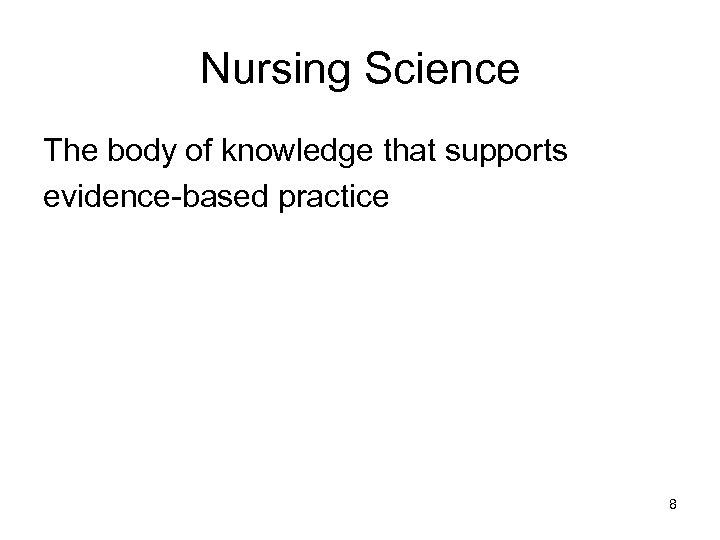 Nursing Science

The body of knowledge that supports evidence-based practice

8